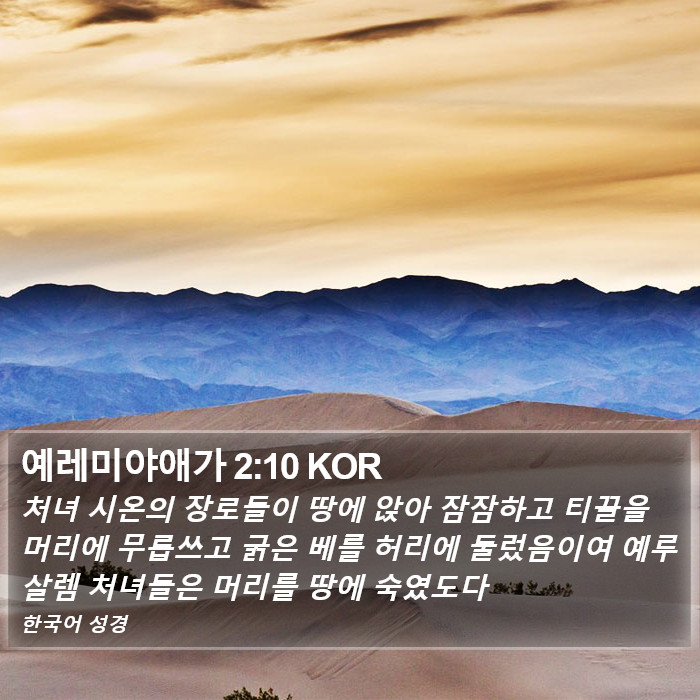 예레미야애가 2:10 KOR

처녀 시온의 장로들이 땅에 앉아 잠잠하고 티끌을 머리에 무릅쓰고 굵은 베를 허리에 둘렀음이여 예루살렘 처녀들은 머리를 땅에 숙였도다

한국어 성경